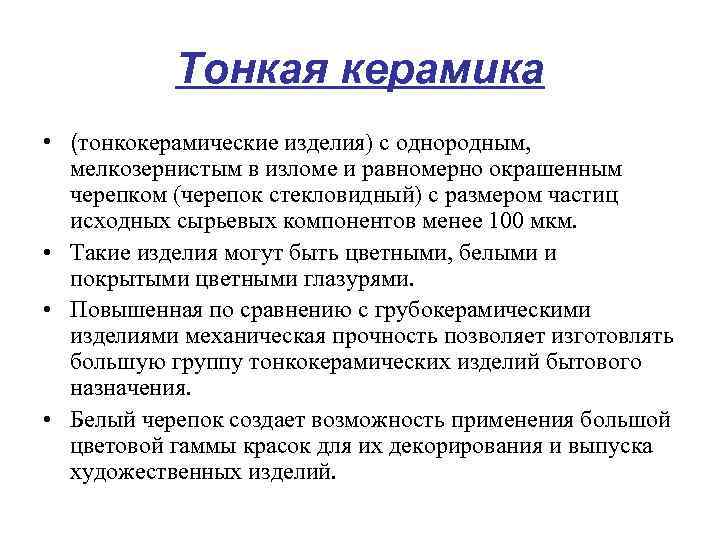 Тонкая керамика

• (тонкокерамические изделия) с однородным, мелкозернистым в изломе и равномерно окрашенным черепком (черепок стекловидный) с размером частиц исходных сырьевых компонентов менее 100 мкм.

• Такие изделия могут быть цветными, белыми и покрытыми цветными глазурями.

• Повышенная по сравнению с грубокерамическими изделиями механическая прочность позволяет изготовлять большую группу тонкокерамических изделий бытового назначения.

• Белый черепок создает возможность применения большой цветовой гаммы красок для их декорирования и выпуска художественных изделий.